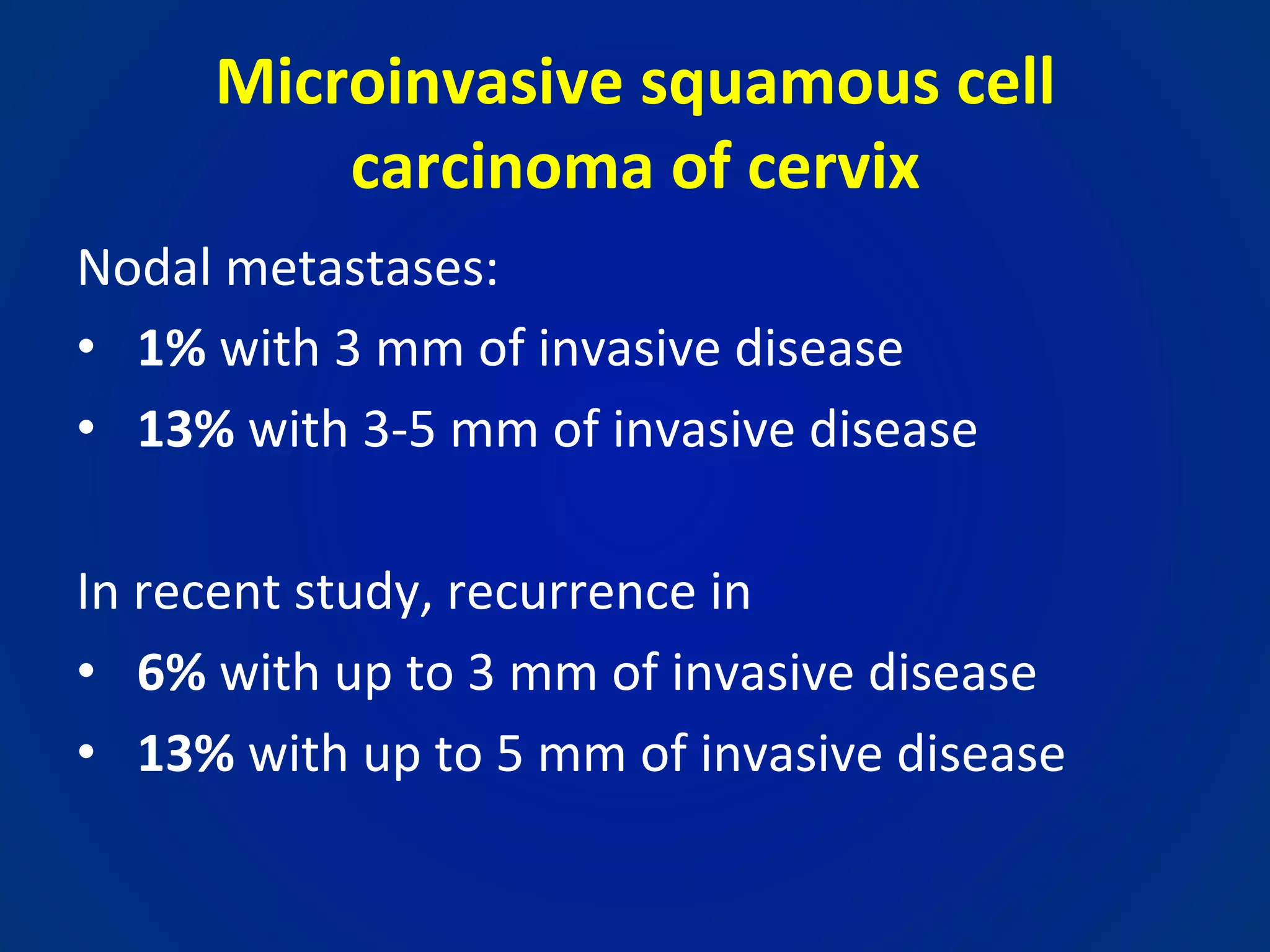 Microinvasive squamous cell carcinoma of cervix

Nodal metastases:
• 1% with 3 mm of invasive disease
• 13% with 3-5 mm of invasive disease

In recent study, recurrence in
• 6% with up to 3 mm of invasive disease
• 13% with up to 5 mm of invasive disease